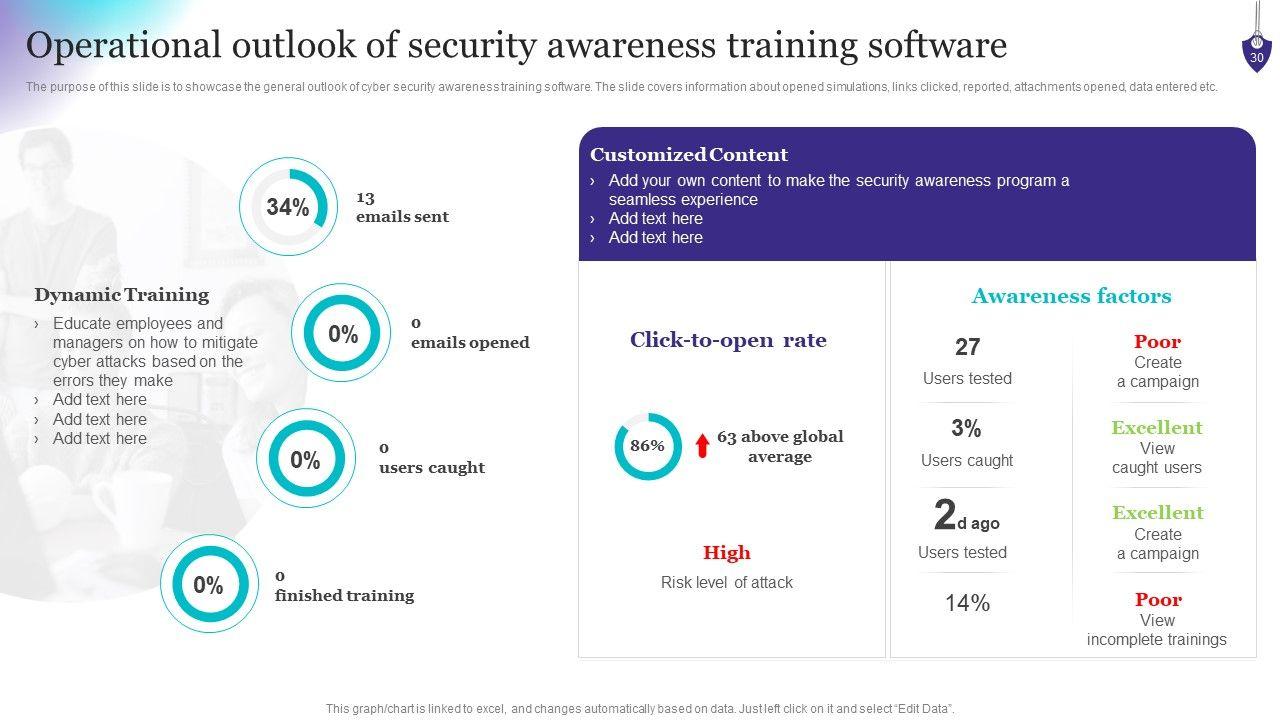 Operational outlook of security awareness training software

30

The purpose of this slide is to showcase the general outlook of cyber security awareness training software. The slide covers information about opened simulations, links clicked, reported, attachments opened, data entered etc.

Dynamic Training
› Educate employees and managers on how to mitigate cyber attacks based on the errors they make
› Add text here
› Add text here
› Add text here

34%
13
emails sent

0%
0
emails opened

0%
0
users caught

0%
0
finished training

Customized Content
› Add your own content to make the security awareness program a seamless experience
› Add text here
› Add text here

Click-to-open rate

86%
63 above global average

High
Risk level of attack

Awareness factors

27
Users tested

3%
Users caught

2d ago
Users tested

14%

Poor
Create a campaign

Excellent
View caught users

Excellent
Create a campaign

Poor
View incomplete trainings

This graph/chart is linked to excel, and changes automatically based on data. Just left click on it and select "Edit Data".